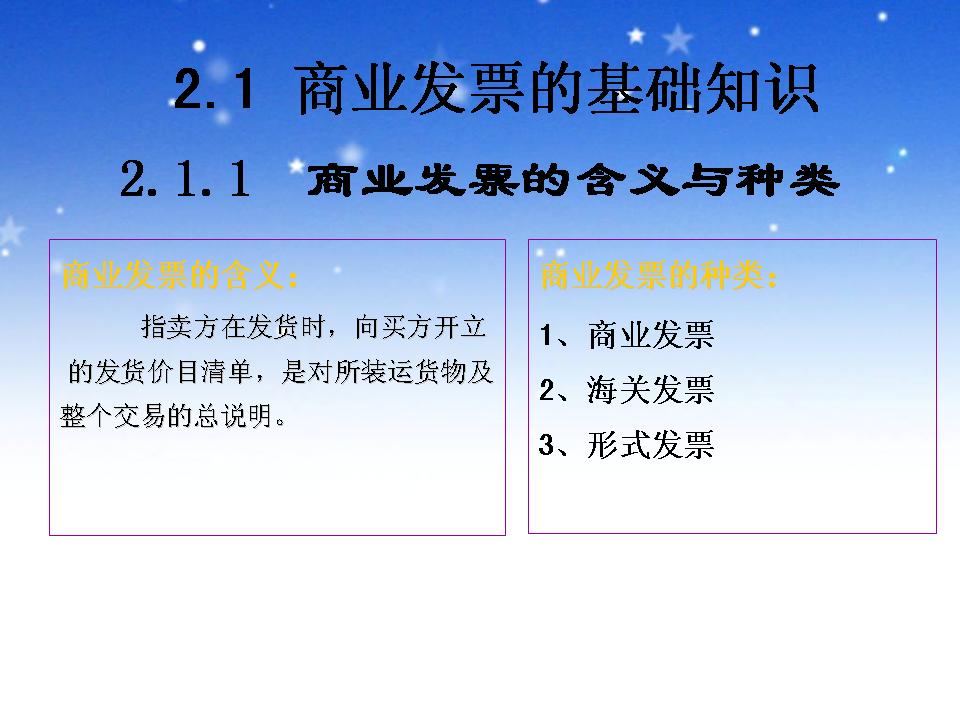 2.1 商业发票的基础知识

2.1.1 商业发票的含义与种类

商业发票的含义：

指卖方在发货时，向买方开立的发货价目清单，是对所装运货物及整个交易的总说明。

商业发票的种类：

1、商业发票

2、海关发票

3、形式发票